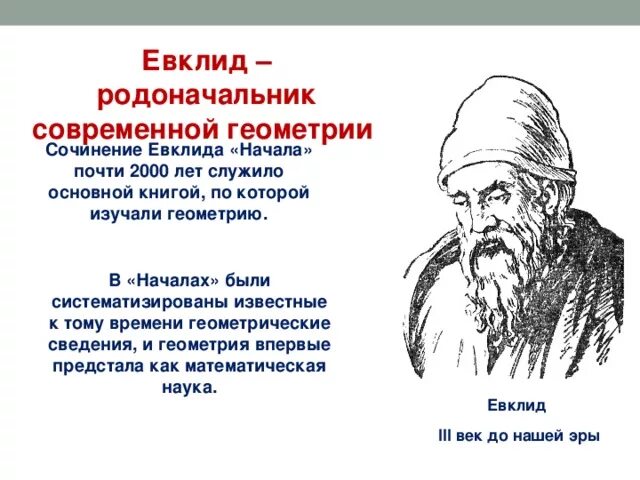 Евклид – родоначальник современной геометрии

Сочинение Евклида «Начала» почти 2000 лет служило основной книгой, по которой изучали геометрию.

В «Началах» были систематизированы известные к тому времени геометрические сведения, и геометрия впервые предстала как математическая наука.

Евклид

III век до нашей эры